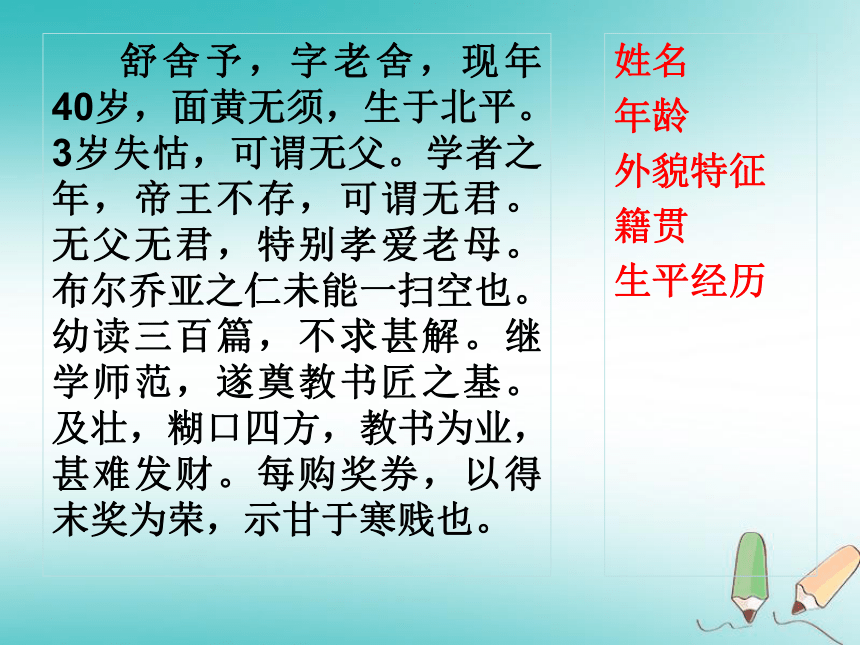 舒舍予，字老舍，现年40岁，面黄无须，生于北平。3岁失怙，可谓无父。学者之年，帝王不存，可谓无君。无父无君，特别孝爱老母。布尔乔亚之仁未能一扫空也。幼读三百篇，不求甚解。继学师范，遂奠教书匠之基。及壮，糊口四方，教书为业，甚难发财。每购奖券，以得末奖为荣，示甘于寒贱也。

姓名
年龄
外貌特征
籍贯
生平经历